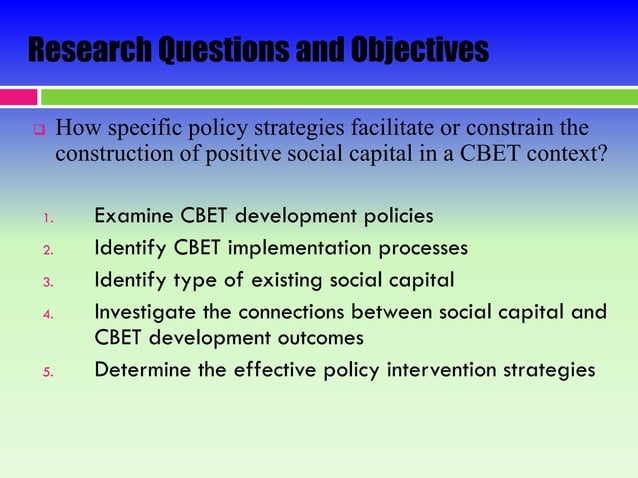 Research Questions and Objectives

How specific policy strategies facilitate or constrain the construction of positive social capital in a CBET context?

1. Examine CBET development policies
2. Identify CBET implementation processes
3. Identify type of existing social capital
4. Investigate the connections between social capital and CBET development outcomes
5. Determine the effective policy intervention strategies